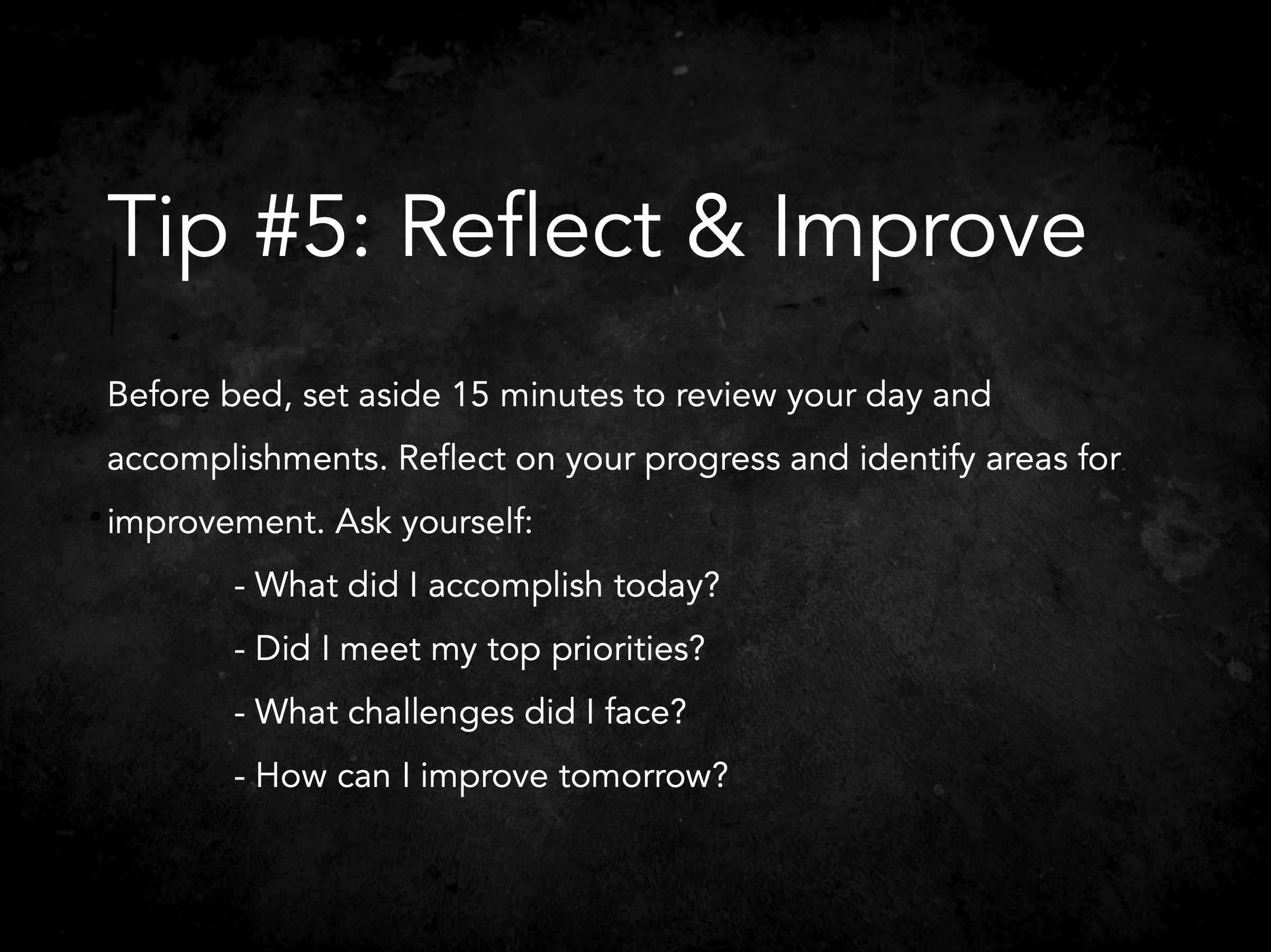 Tip #5: Reflect & Improve

Before bed, set aside 15 minutes to review your day and accomplishments. Reflect on your progress and identify areas for improvement. Ask yourself:

- What did I accomplish today?
- Did I meet my top priorities?
- What challenges did I face?
- How can I improve tomorrow?